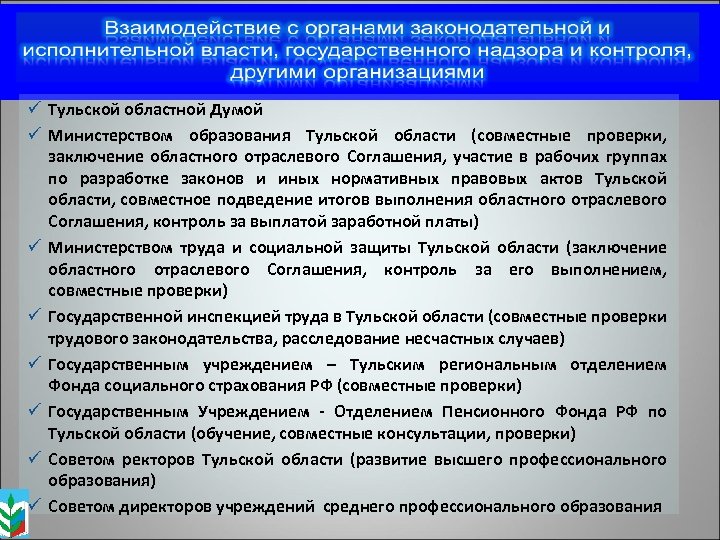 Взаимодействие с органами законодательной и исполнительной власти, государственного надзора и контроля, другими организациями

✓ Тульской областной Думой

✓ Министерством образования Тульской области (совместные проверки, заключение областного отраслевого Соглашения, участие в рабочих группах по разработке законов и иных нормативных правовых актов Тульской области, совместное подведение итогов выполнения областного отраслевого Соглашения, контроль за выплатой заработной платы)

✓ Министерством труда и социальной защиты Тульской области (заключение областного отраслевого Соглашения, контроль за его выполнением, совместные проверки)

✓ Государственной инспекцией труда в Тульской области (совместные проверки трудового законодательства, расследование несчастных случаев)

✓ Государственным учреждением – Тульским региональным отделением Фонда социального страхования РФ (совместные проверки)

✓ Государственным Учреждением - Отделением Пенсионного Фонда РФ по Тульской области (обучение, совместные консультации, проверки)

✓ Советом ректоров Тульской области (развитие высшего профессионального образования)

✓ Советом директоров учреждений среднего профессионального образования